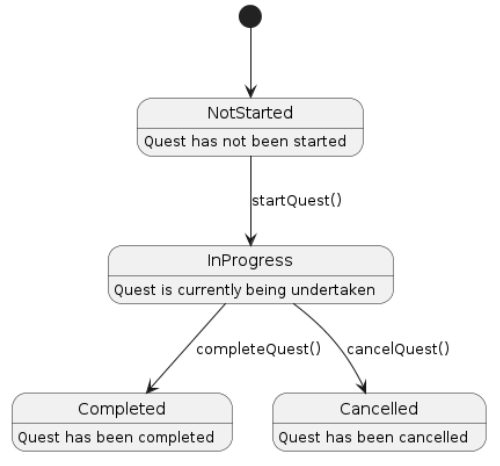 NotStarted

Quest has not been started

startQuest()

InProgress

Quest is currently being undertaken

completeQuest()

cancelQuest()

Completed

Quest has been completed

Cancelled

Quest has been cancelled